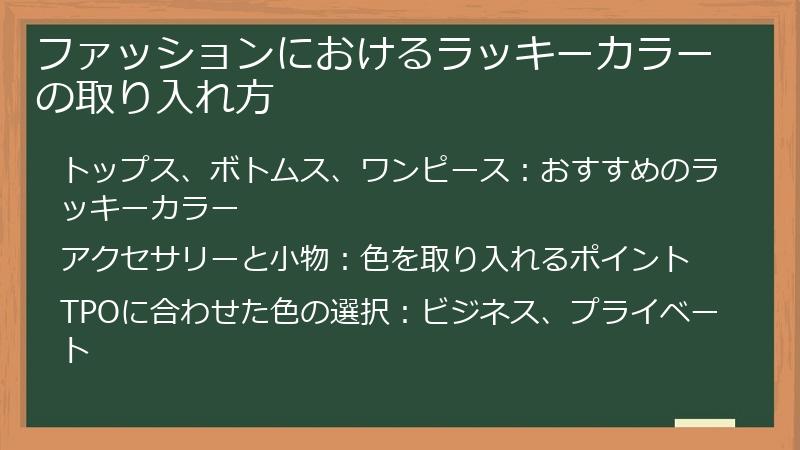 ファッションにおけるラッキーカラーの取り入れ方

トップス、ボトムス、ワンピース：おすすめのラッキーカラー

アクセサリーと小物：色を取り入れるポイント

TPOに合わせた色の選択：ビジネス、プライベート